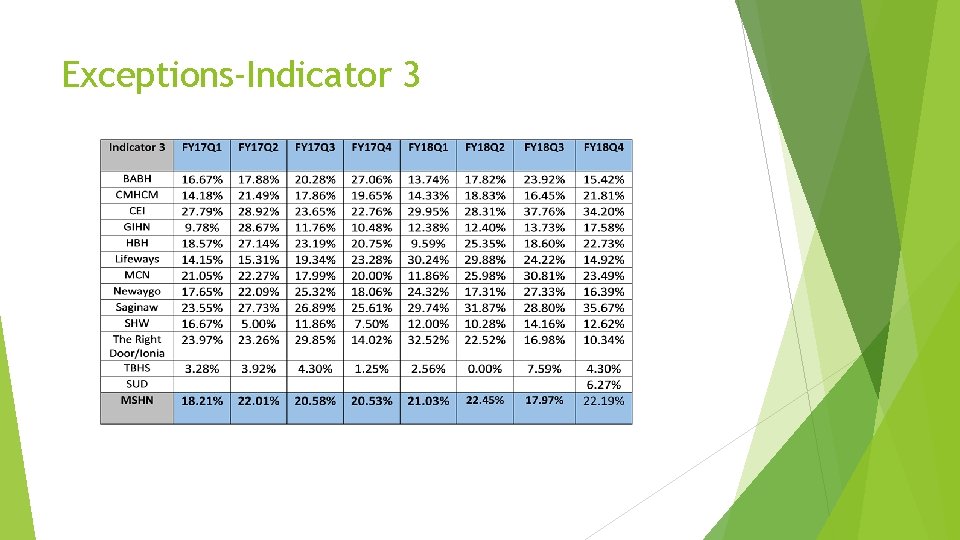 Exceptions-Indicator 3

| Indicator 3 | FY17Q1 | FY17Q2 | FY17Q3 | FY17Q4 | FY18Q1 | FY18Q2 | FY18Q3 | FY18Q4 |
|---|---|---|---|---|---|---|---|---|
| BABH | 16.67% | 17.88% | 20.28% | 27.06% | 13.74% | 17.82% | 23.92% | 15.42% |
| CMHCM | 14.18% | 21.49% | 17.86% | 19.65% | 14.33% | 18.83% | 16.45% | 21.81% |
| CEI | 27.79% | 28.92% | 23.65% | 22.76% | 29.95% | 28.31% | 37.76% | 34.20% |
| GIHN | 9.78% | 28.67% | 11.76% | 10.48% | 12.38% | 12.40% | 13.73% | 17.58% |
| HBH | 18.57% | 27.14% | 23.19% | 20.75% | 9.59% | 25.35% | 18.60% | 22.73% |
| Lifeways | 14.15% | 15.31% | 19.34% | 23.28% | 30.24% | 29.88% | 24.22% | 14.92% |
| MCN | 21.05% | 22.27% | 17.99% | 20.00% | 11.86% | 25.98% | 30.81% | 23.49% |
| Newaygo | 17.65% | 22.09% | 25.32% | 18.06% | 24.32% | 17.31% | 27.33% | 16.39% |
| Saginaw | 23.55% | 27.73% | 26.89% | 25.61% | 29.74% | 31.87% | 28.80% | 35.67% |
| SHW | 16.67% | 5.00% | 11.86% | 7.50% | 12.00% | 10.28% | 14.16% | 12.62% |
| The Right Door/Ionia | 23.97% | 23.26% | 29.85% | 14.02% | 32.52% | 22.52% | 16.98% | 10.34% |
| TBHS | 3.28% | 3.92% | 4.30% | 1.25% | 2.56% | 0.00% | 7.59% | 4.30% |
| SUD | | | | | | | | 6.27% |
| MSHN | 18.21% | 22.01% | 20.58% | 20.53% | 21.03% | 22.45% | 17.97% | 22.19% |